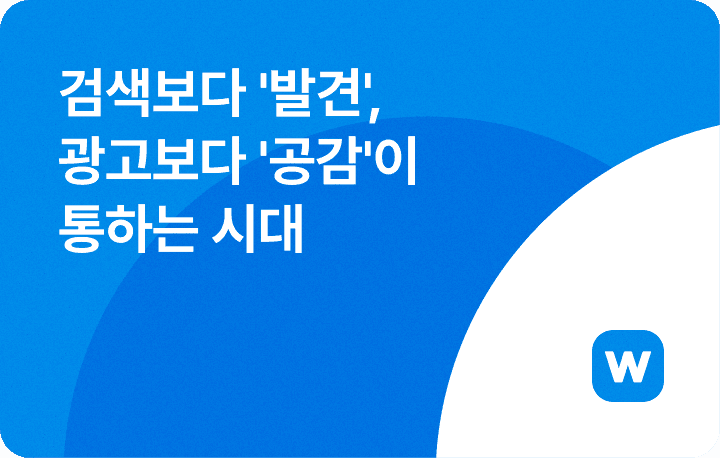 검색보다 '발견',
광고보다 '공감'이
통하는 시대

w